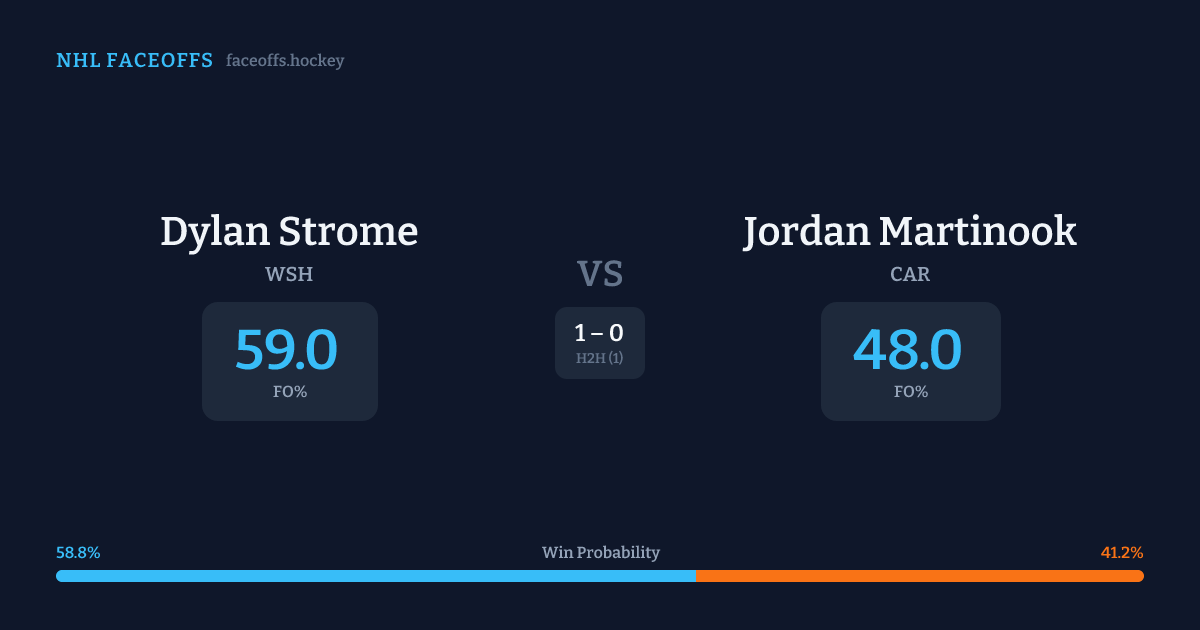 NHL FACEOFFS faceoffs.hockey

Dylan Strome
WSH
59.0
FO%

VS
1 – 0
H2H (1)

Jordan Martinook
CAR
48.0
FO%

58.8% Win Probability 41.2%